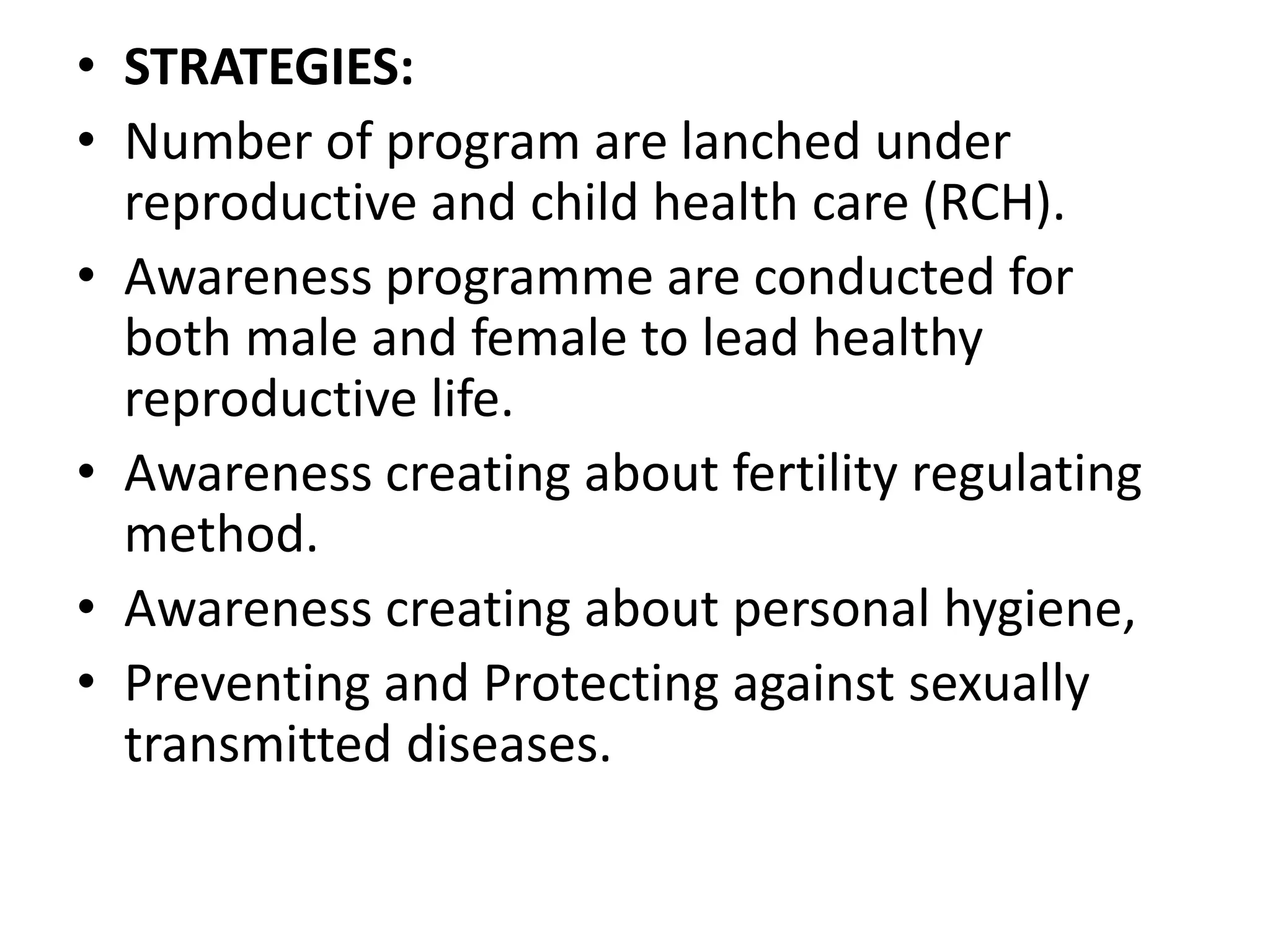 • STRATEGIES:
• Number of program are lanched under reproductive and child health care (RCH).
• Awareness programme are conducted for both male and female to lead healthy reproductive life.
• Awareness creating about fertility regulating method.
• Awareness creating about personal hygiene,
• Preventing and Protecting against sexually transmitted diseases.